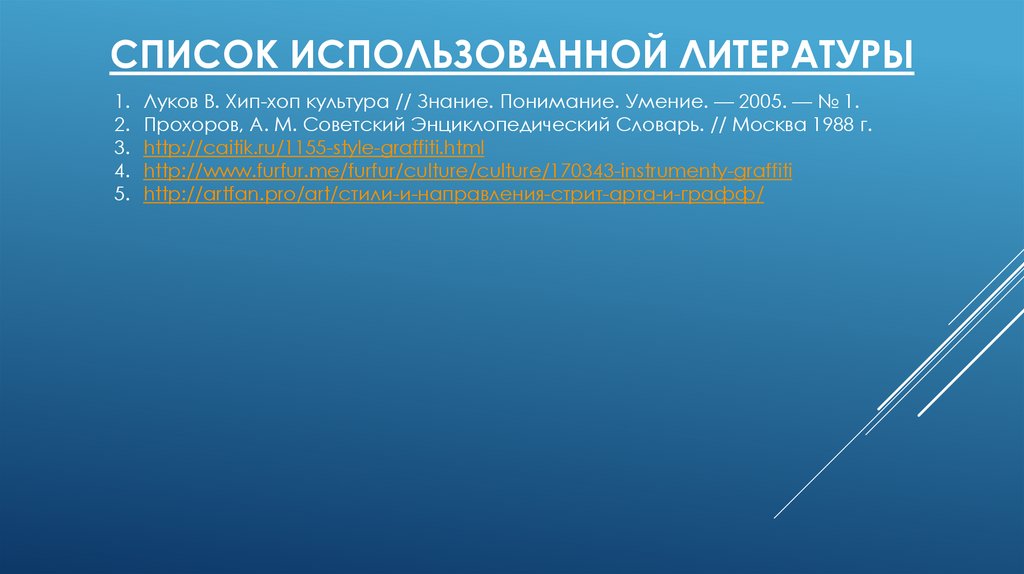 СПИСОК ИСПОЛЬЗОВАННОЙ ЛИТЕРАТУРЫ

1. Луков В. Хип-хоп культура // Знание. Понимание. Умение. — 2005. — № 1.
2. Прохоров, А. М. Советский Энциклопедический Словарь. // Москва 1988 г.
3. http://caitik.ru/1155-style-graffiti.html
4. http://www.furfur.me/furfur/culture/culture/170343-instrumenty-graffiti
5. http://artfan.pro/art/стили-и-направления-стрит-арта-и-графф/